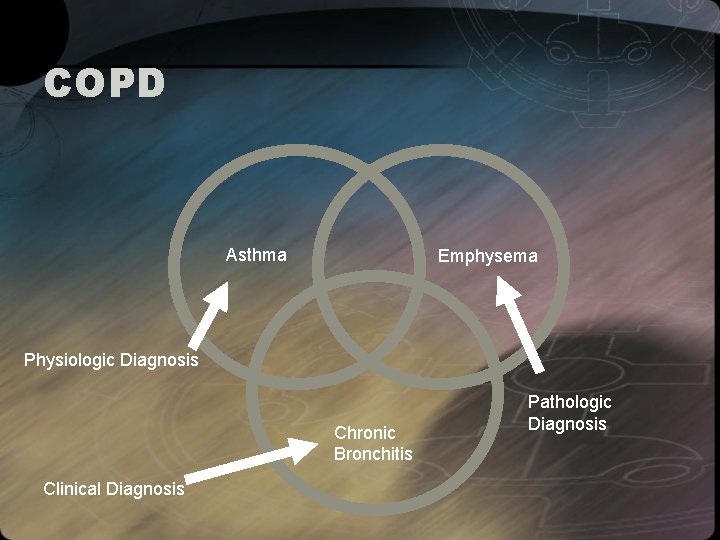 COPD

Asthma

Emphysema

Physiologic Diagnosis

Pathologic Diagnosis

Chronic Bronchitis

Clinical Diagnosis